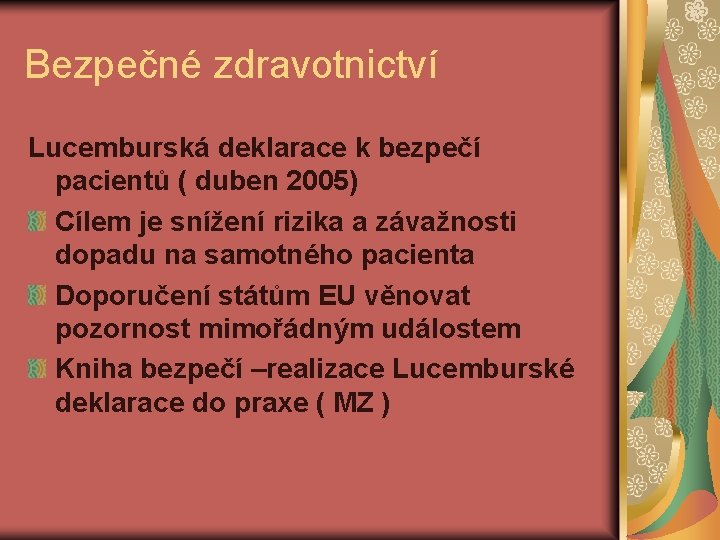 Bezpečné zdravotnictví

Lucemburská deklarace k bezpečí pacientů ( duben 2005)

Cílem je snížení rizika a závažnosti dopadu na samotného pacienta

Doporučení státům EU věnovat pozornost mimořádným událostem

Kniha bezpečí –realizace Lucemburské deklarace do praxe ( MZ )